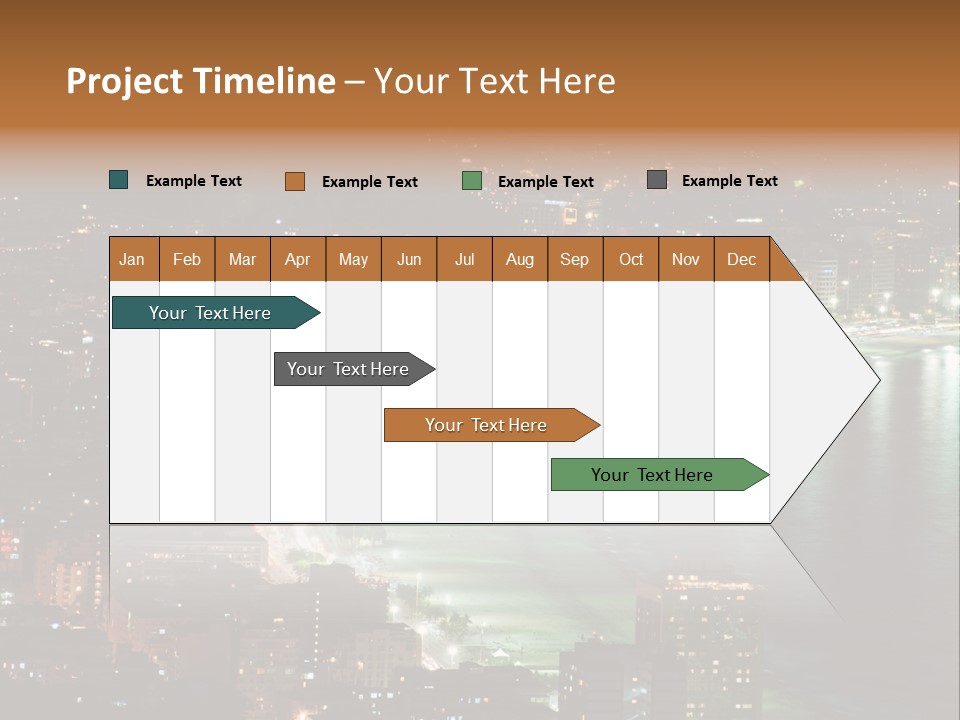 Project Timeline – Your Text Here

Example Text Example Text Example Text Example Text

Jan Feb Mar Apr May Jun Jul Aug Sep Oct Nov Dec

Your Text Here

Your Text Here

Your Text Here

Your Text Here